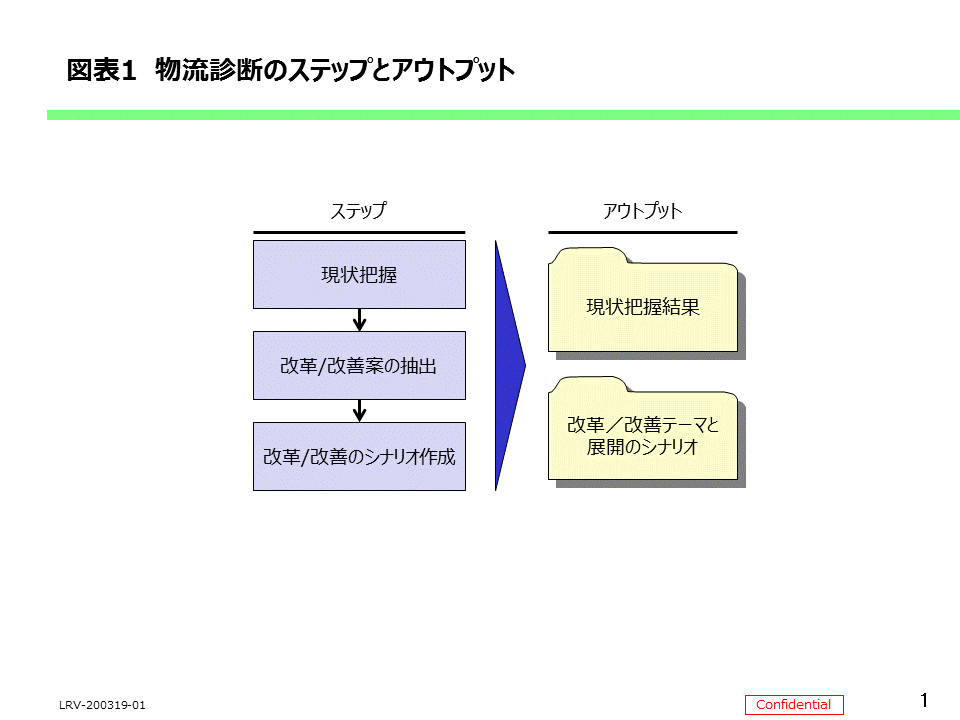 図表1　物流診断のステップとアウトプット

ステップ

現状把握

改革/改善案の抽出

改革/改善のシナリオ作成

アウトプット

現状把握結果

改革／改善テーマと展開のシナリオ

LRV-200319-01

Confidential

1